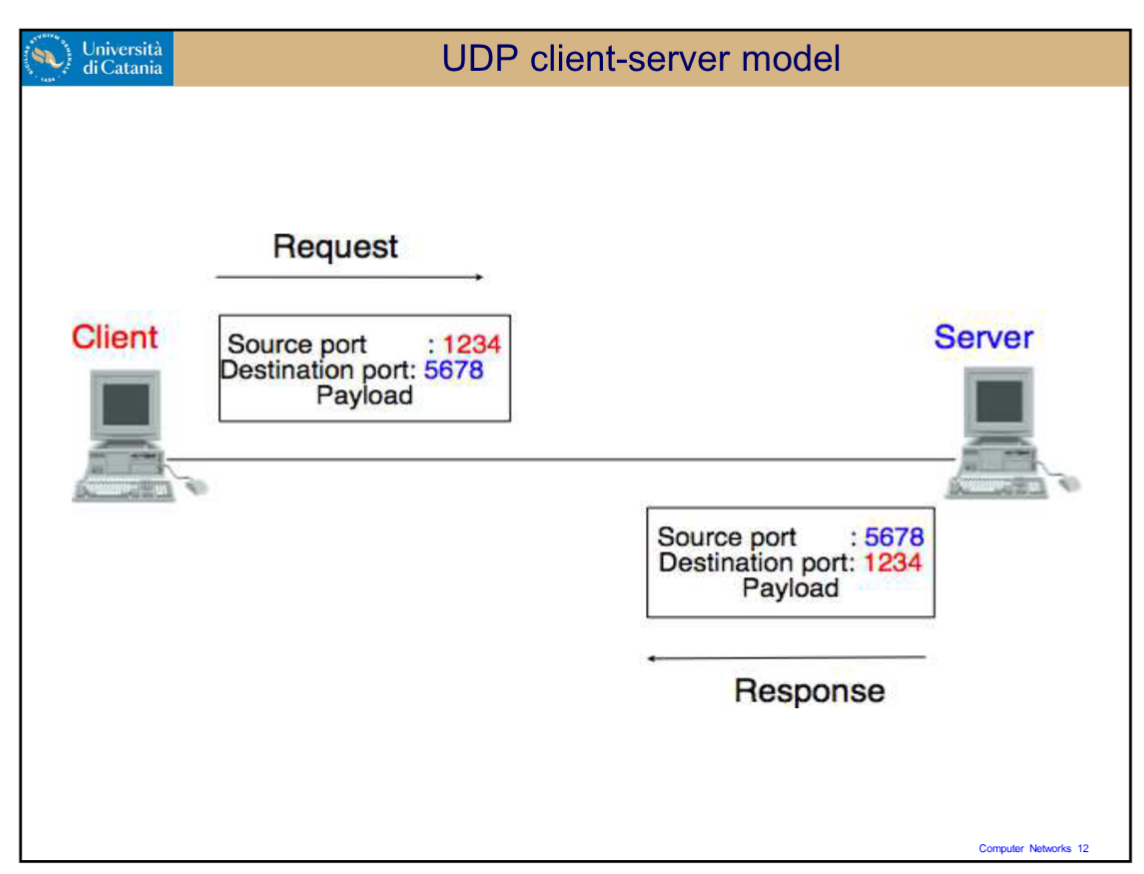 Università di Catania

UDP client-server model

Request

Client

Source port : 1234
Destination port: 5678
Payload

Server

Source port : 5678
Destination port: 1234
Payload

Response

Computer Networks 12